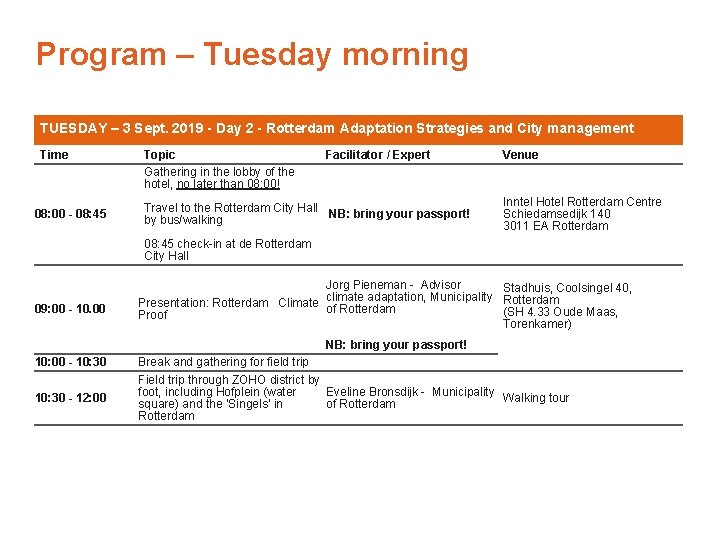 Program – Tuesday morning

TUESDAY – 3 Sept. 2019 - Day 2 - Rotterdam Adaptation Strategies and City management

| Time | Topic | Facilitator / Expert | Venue |
|---|---|---|---|
| 08:00 - 08:45 | Gathering in the lobby of the hotel, no later than 08:00! Travel to the Rotterdam City Hall by bus/walking 08:45 check-in at de Rotterdam City Hall | NB: bring your passport! | Inntel Hotel Rotterdam Centre Schiedamsedijk 140 3011 EA Rotterdam |
| 09:00 - 10.00 | Presentation: Rotterdam Climate Proof | Jorg Pieneman - Advisor climate adaptation, Municipality of Rotterdam NB: bring your passport! | Stadhuis, Coolsingel 40, Rotterdam (SH 4.33 Oude Maas, Torenkamer) |
| 10:00 - 10:30 | Break and gathering for field trip | | |
| 10:30 - 12:00 | Field trip through ZOHO district by foot, including Hofplein (water square) and the 'Singels' in Rotterdam | Eveline Bronsdijk - Municipality of Rotterdam | Walking tour |